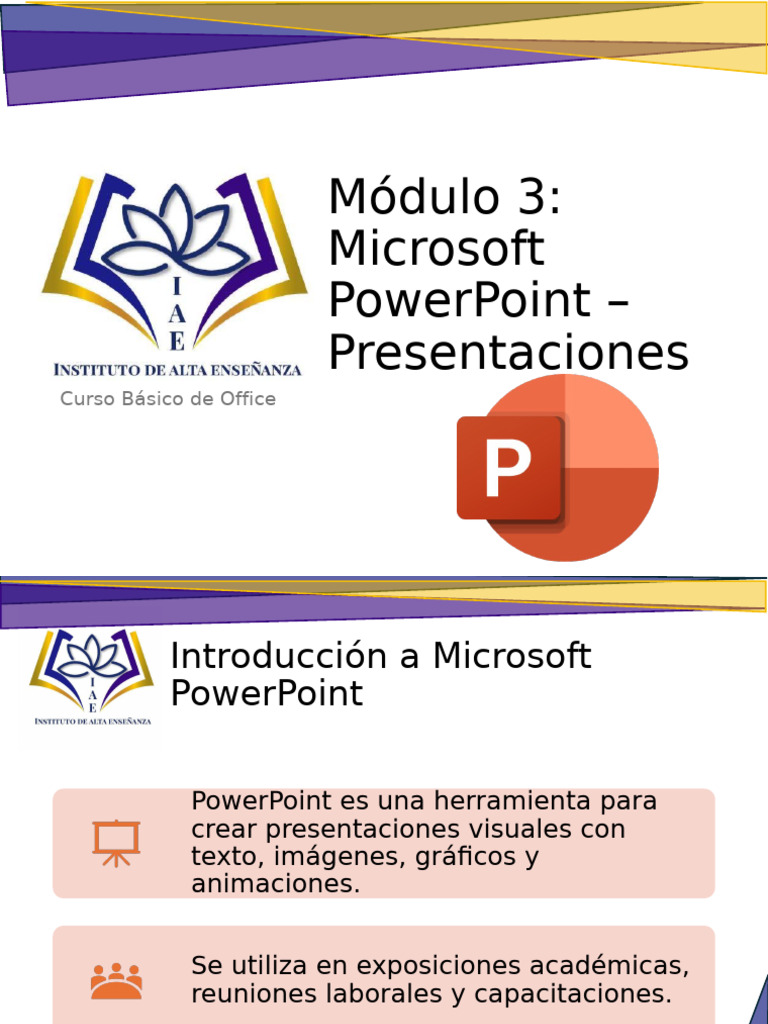 I
A
E
INSTITUTO DE ALTA ENSEÑANZA
Curso Básico de Office

Módulo 3: Microsoft PowerPoint – Presentaciones

P

I
A
E
INSTITUTO DE ALTA ENSEÑANZA

Introducción a Microsoft PowerPoint

PowerPoint es una herramienta para crear presentaciones visuales con texto, imágenes, gráficos y animaciones.

Se utiliza en exposiciones académicas, reuniones laborales y capacitaciones.